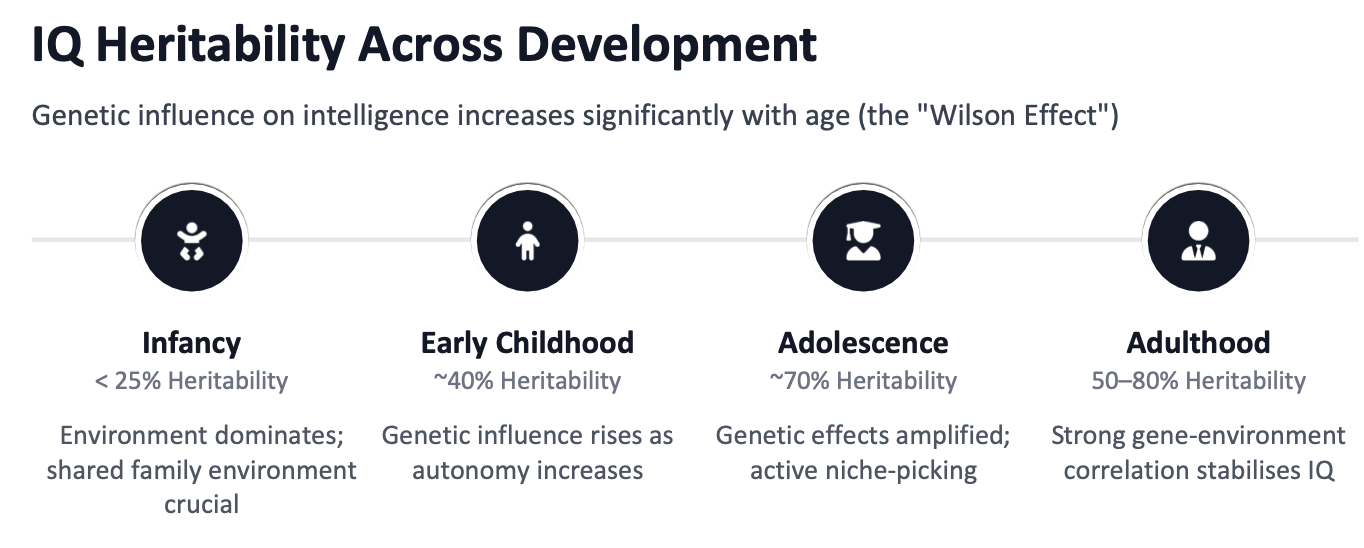 IQ Heritability Across Development

Genetic influence on intelligence increases significantly with age (the "Wilson Effect")

Infancy
< 25% Heritability
Environment dominates; shared family environment crucial

Early Childhood
~40% Heritability
Genetic influence rises as autonomy increases

Adolescence
~70% Heritability
Genetic effects amplified; active niche-picking

Adulthood
50–80% Heritability
Strong gene-environment correlation stabilises IQ